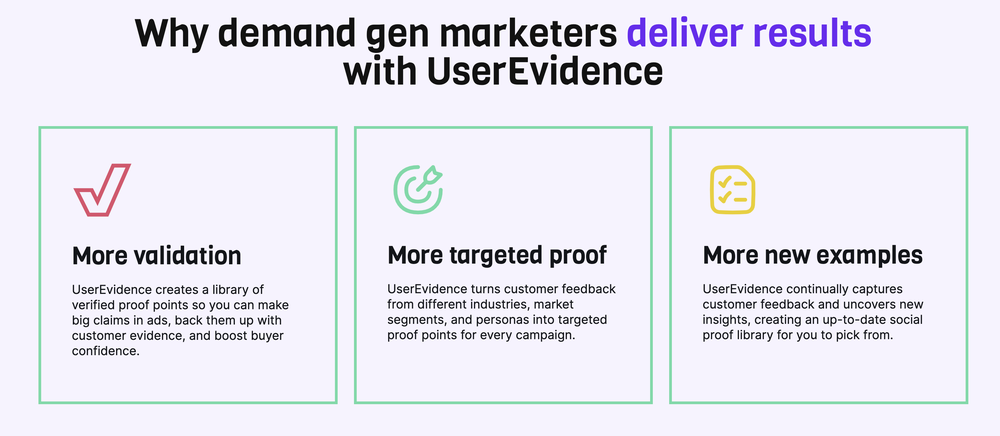 Why demand gen marketers deliver results with UserEvidence

More validation

UserEvidence creates a library of verified proof points so you can make big claims in ads, back them up with customer evidence, and boost buyer confidence.

More targeted proof

UserEvidence turns customer feedback from different industries, market segments, and personas into targeted proof points for every campaign.

More new examples

UserEvidence continually captures customer feedback and uncovers new insights, creating an up-to-date social proof library for you to pick from.